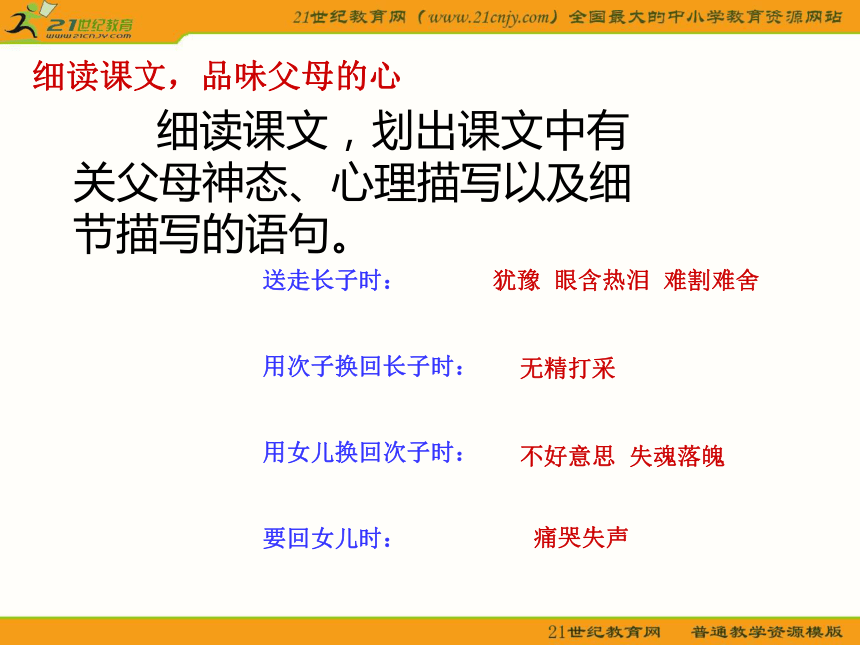 21世纪教育
www.21cnjy.com

21世纪教育网（www.21cnjy.com）全国最大的中小学教育资源网站

细读课文，品味父母的心

细读课文，划出课文中有关父母神态、心理描写以及细节描写的语句。

送走长子时： 犹豫 眼含热泪 难割难舍

用次子换回长子时： 无精打采

用女儿换回次子时： 不好意思 失魂落魄

要回女儿时： 痛哭失声

21世纪教育网 普通教学资源模版